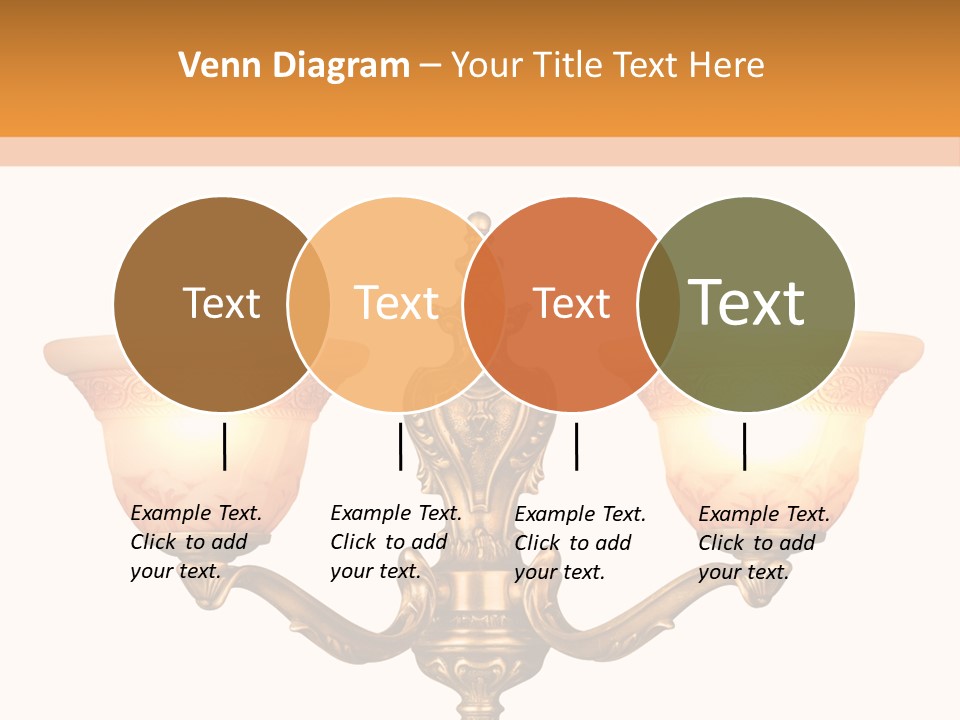 Venn Diagram – Your Title Text Here

Text

Text

Text

Text

Example Text. Click to add your text.

Example Text. Click to add your text.

Example Text. Click to add your text.

Example Text. Click to add your text.